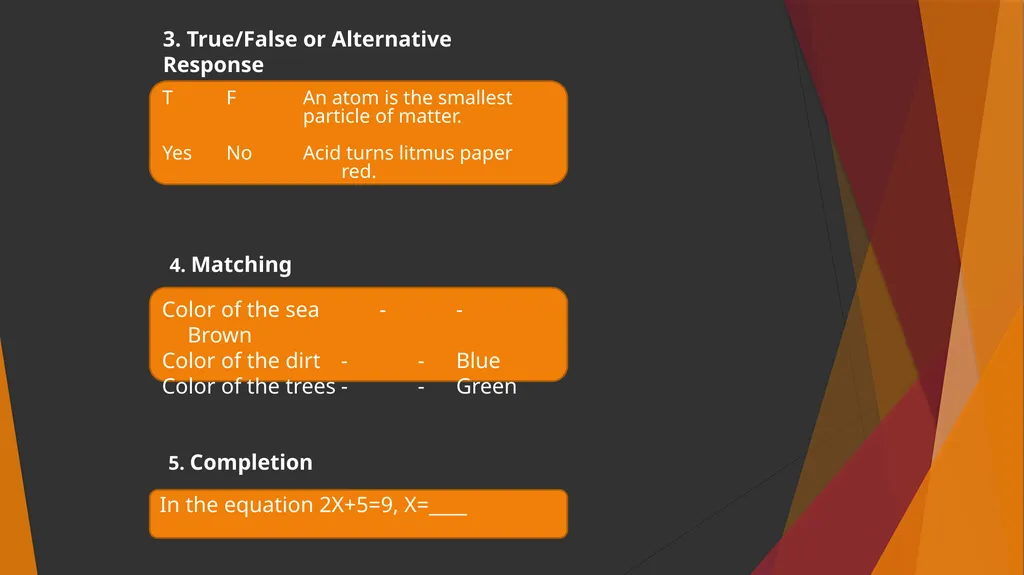 3. True/False or Alternative Response

T F An atom is the smallest particle of matter.

Yes No Acid turns litmus paper red.

4. Matching

Color of the sea - - Brown
Color of the dirt - - Blue
Color of the trees - - Green

5. Completion

In the equation 2X+5=9, X=____